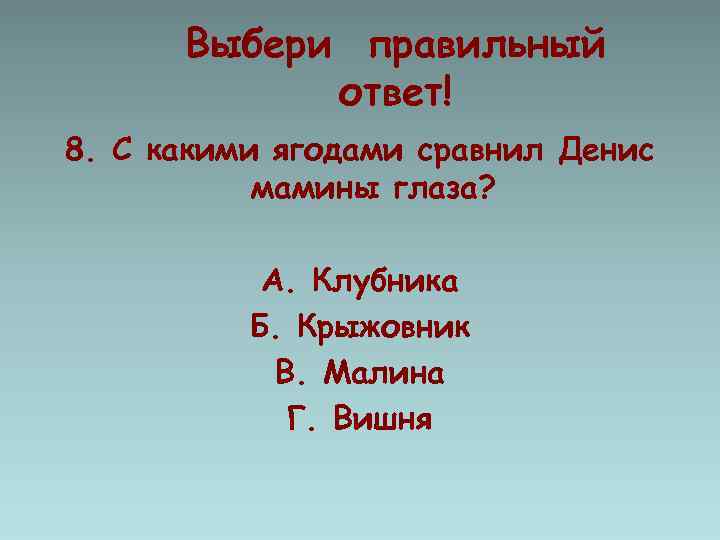 Выбери правильный ответ!

8. С какими ягодами сравнил Денис мамины глаза?

А. Клубника

Б. Крыжовник

В. Малина

Г. Вишня